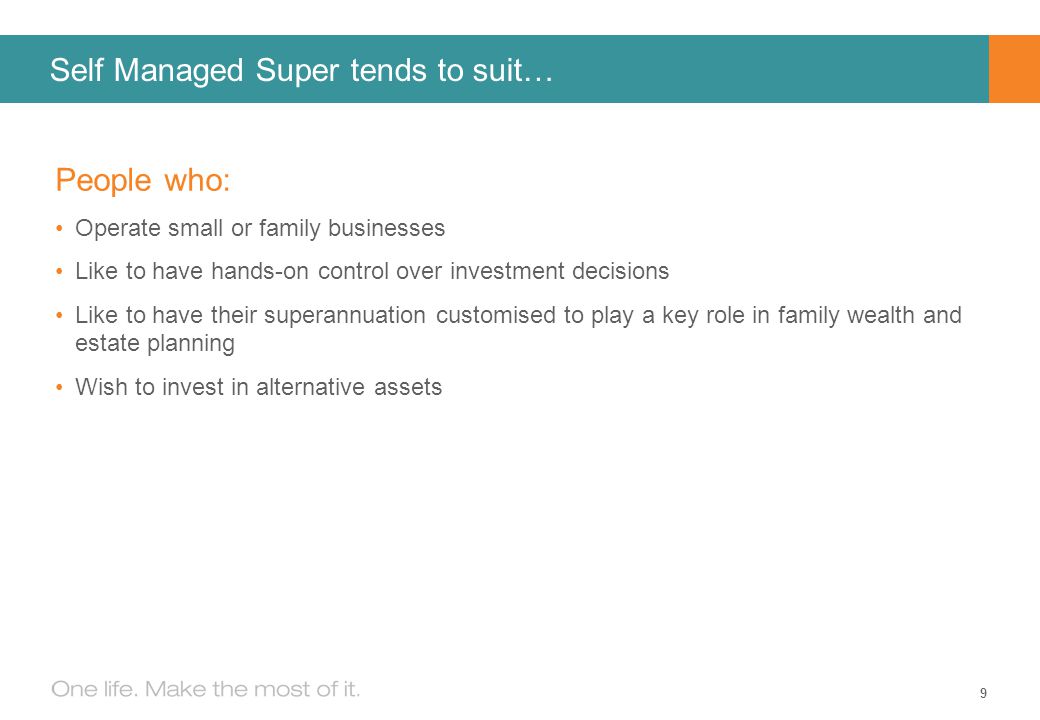 Self Managed Super tends to suit…

People who:

• Operate small or family businesses
• Like to have hands-on control over investment decisions
• Like to have their superannuation customised to play a key role in family wealth and estate planning
• Wish to invest in alternative assets

One life. Make the most of it.

9